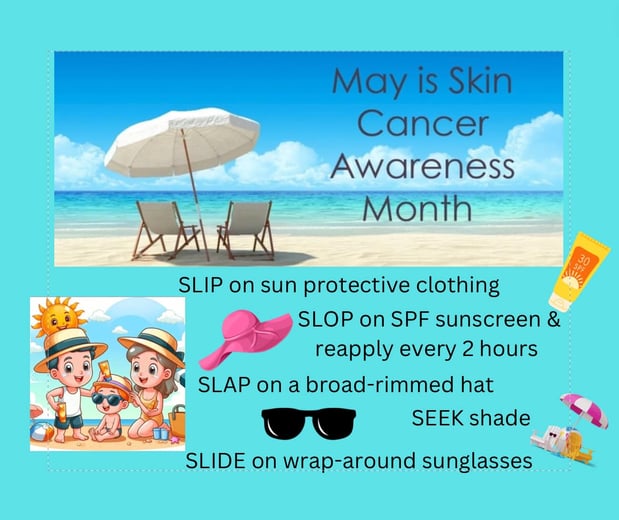 May is Skin Cancer Awareness Month

30 SPF

SLIP on sun protective clothing

SLOP on SPF sunscreen & reapply every 2 hours

SLAP on a broad-rimmed hat

SEEK shade

SLIDE on wrap-around sunglasses